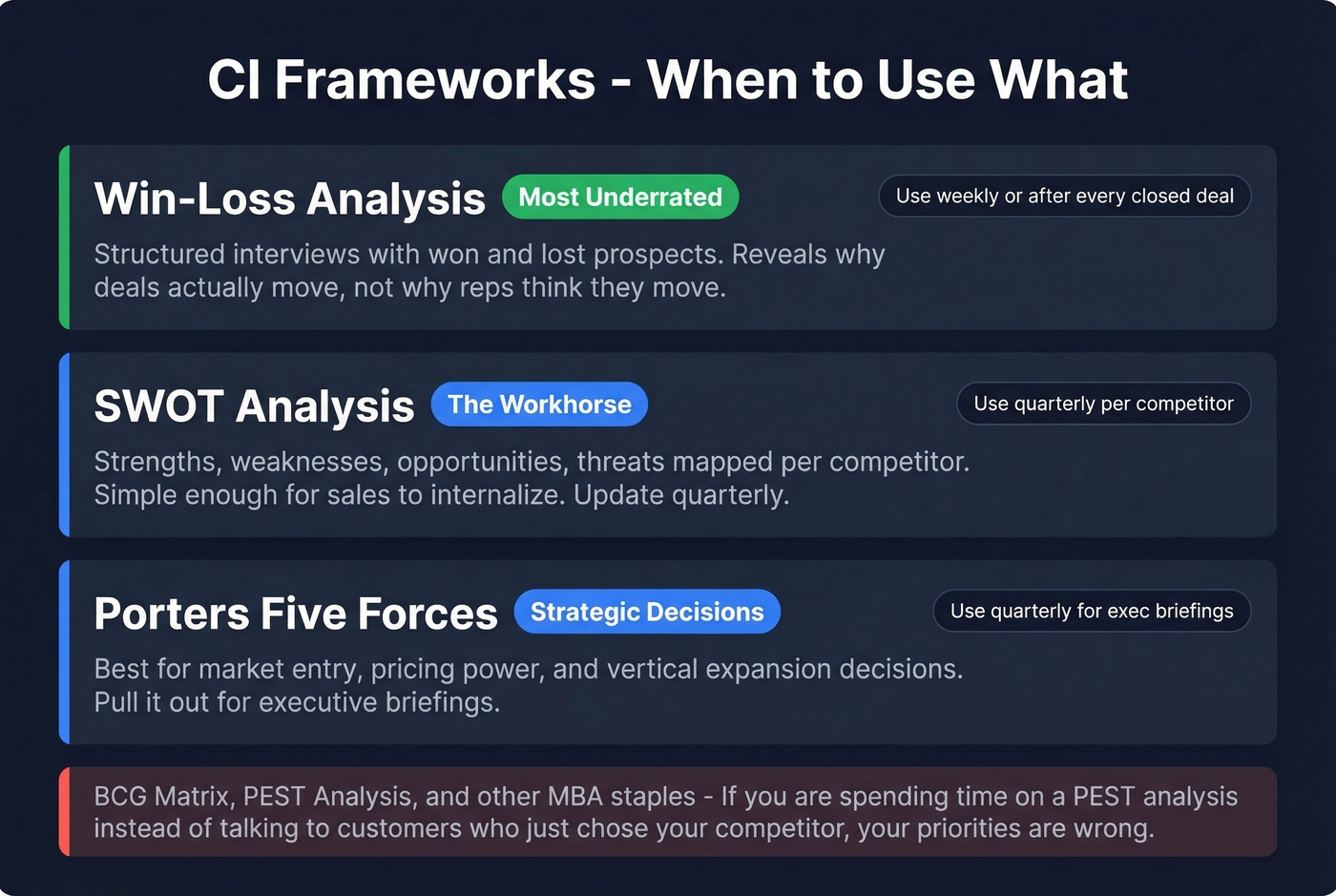 CI Frameworks - When to Use What

Win-Loss Analysis Most Underrated Use weekly or after every closed deal

Structured interviews with won and lost prospects. Reveals why deals actually move, not why reps think they move.

SWOT Analysis The Workhorse Use quarterly per competitor

Strengths, weaknesses, opportunities, threats mapped per competitor. Simple enough for sales to internalize. Update quarterly.

Porters Five Forces Strategic Decisions Use quarterly for exec briefings

Best for market entry, pricing power, and vertical expansion decisions. Pull it out for executive briefings.

BCG Matrix, PEST Analysis, and other MBA staples - If you are spending time on a PEST analysis instead of talking to customers who just chose your competitor, your priorities are wrong.